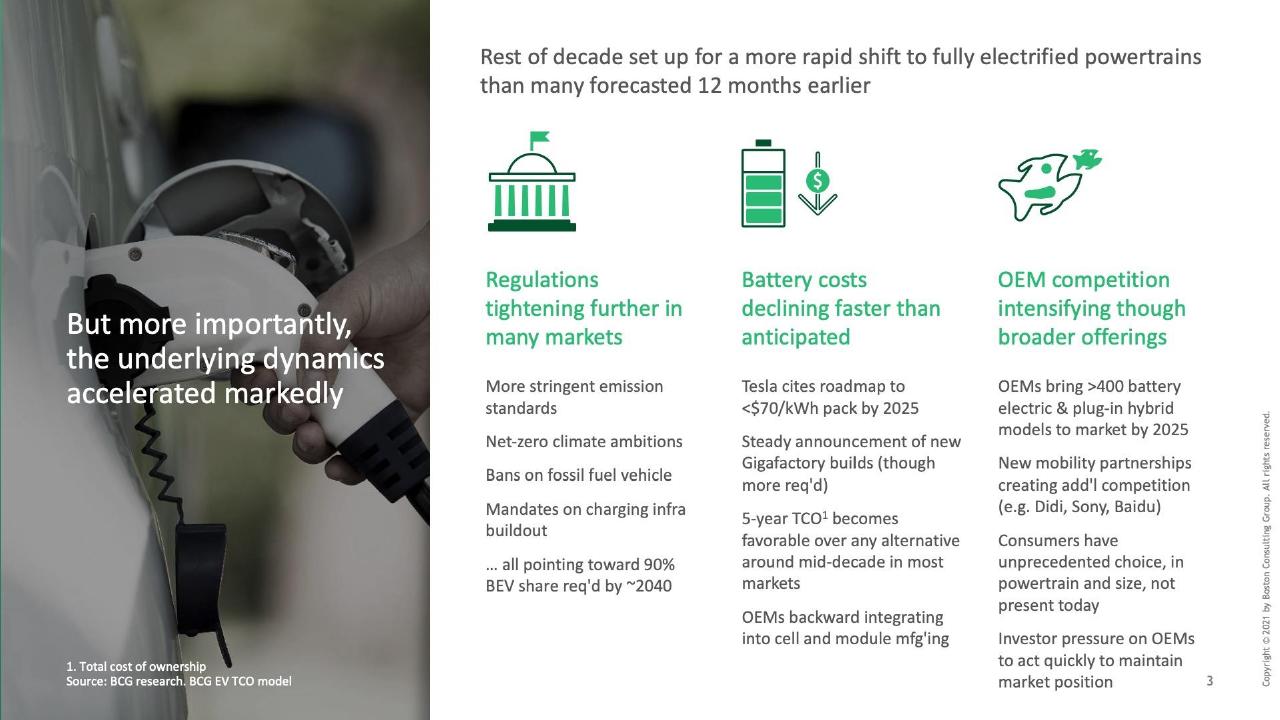 But more importantly, the underlying dynamics accelerated markedly

1. Total cost of ownership
Source: BCG research. BCG EV TCO model

Rest of decade set up for a more rapid shift to fully electrified powertrains than many forecasted 12 months earlier

Regulations tightening further in many markets

More stringent emission standards

Net-zero climate ambitions

Bans on fossil fuel vehicle

Mandates on charging infra buildout

… all pointing toward 90% BEV share req'd by ~2040

Battery costs declining faster than anticipated

Tesla cites roadmap to <$70/kWh pack by 2025

Steady announcement of new Gigafactory builds (though more req'd)

5-year TCO$^1$ becomes favorable over any alternative around mid-decade in most markets

OEMs backward integrating into cell and module mfg'ing

OEM competition intensifying though broader offerings

OEMs bring >400 battery electric & plug-in hybrid models to market by 2025

New mobility partnerships creating add'l competition (e.g. Didi, Sony, Baidu)

Consumers have unprecedented choice, in powertrain and size, not present today

Investor pressure on OEMs to act quickly to maintain market position

3

Copyright © 2021 by Boston Consulting Group. All rights reserved.